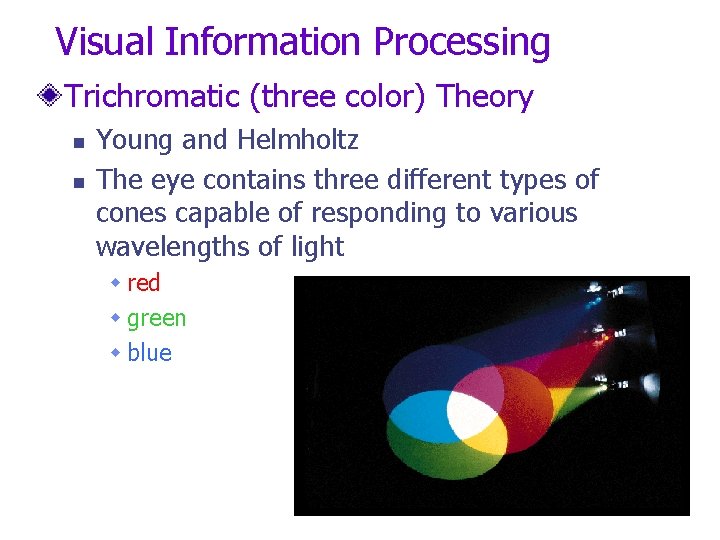 Visual Information Processing

Trichromatic (three color) Theory

Young and Helmholtz

The eye contains three different types of cones capable of responding to various wavelengths of light

red

green

blue